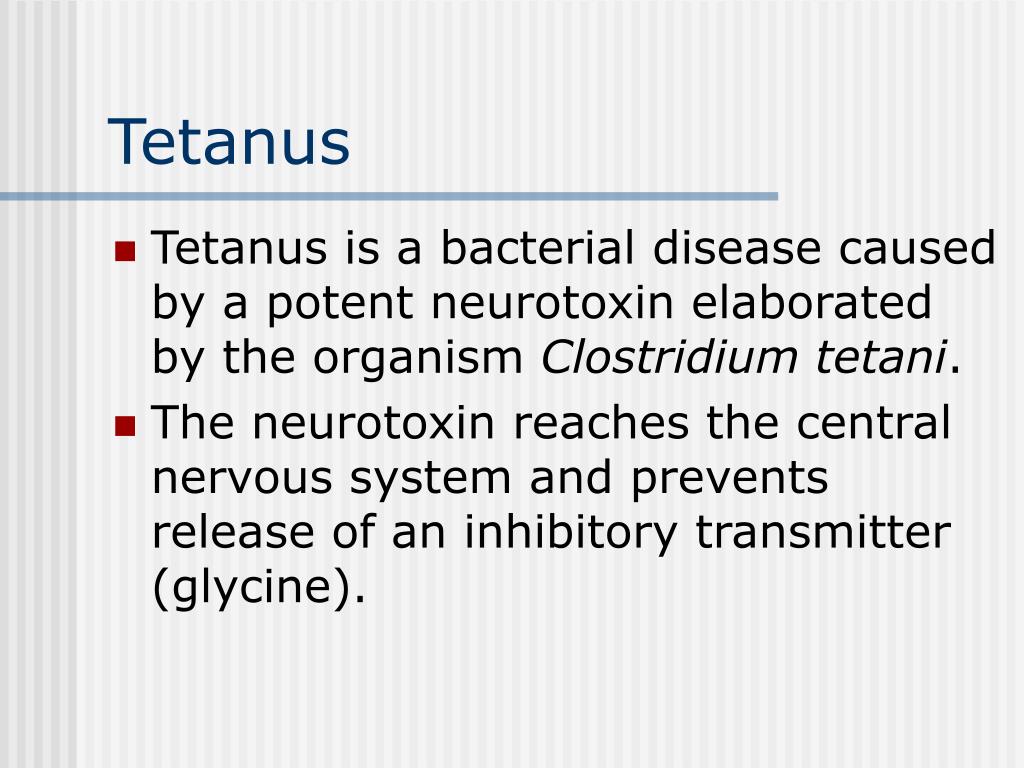 Tetanus

- Tetanus is a bacterial disease caused by a potent neurotoxin elaborated by the organism Clostridium tetani.
- The neurotoxin reaches the central nervous system and prevents release of an inhibitory transmitter (glycine).